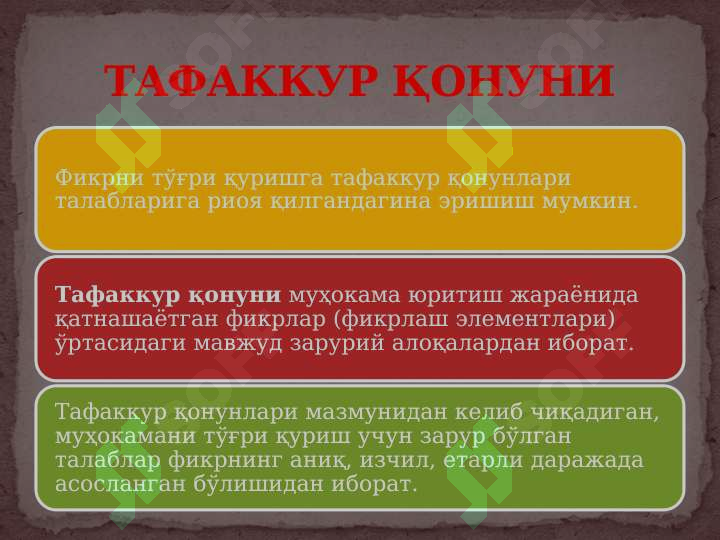 ТАФАККУР ҚОНУНИ

Фикрни тўғри қуришга тафаккур қонунлари талабларига риоя қилгандагина эришиш мумкин.

Тафаккур қонуни муҳокама юритиш жараёнида қатнашаётган фикрлар (фикрлаш элементлари) ўртасидаги мавжуд зарурий алоқалардан иборат.

Тафаккур қонунлари мазмунидан келиб чиқадиган, муҳокамани тўғри қуриш учун зарур бўлган талаблар фикрнинг аниқ, изчил, етарли даражада асосланган бўлишидан иборат.